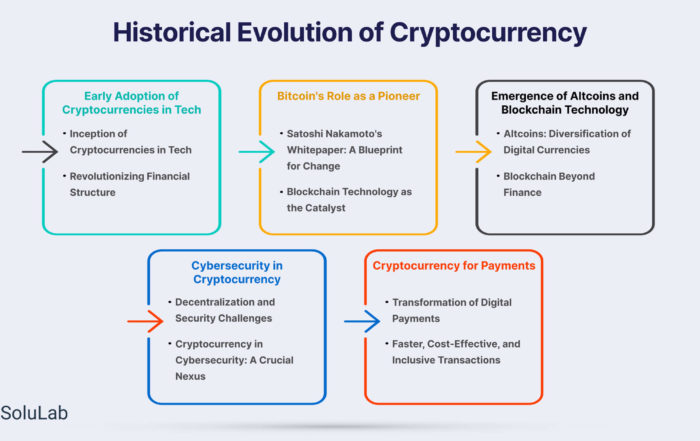 Historical Evolution of Cryptocurrency

Early Adoption of Cryptocurrencies in Tech

• Inception of Cryptocurrencies in Tech

• Revolutionizing Financial Structure

Bitcoin's Role as a Pioneer

• Satoshi Nakamoto's Whitepaper: A Blueprint for Change

• Blockchain Technology as the Catalyst

Emergence of Altcoins and Blockchain Technology

• Altcoins: Diversification of Digital Currencies

• Blockchain Beyond Finance

Cybersecurity in Cryptocurrency

• Decentralization and Security Challenges

• Cryptocurrency in Cybersecurity: A Crucial Nexus

Cryptocurrency for Payments

• Transformation of Digital Payments

• Faster, Cost-Effective, and Inclusive Transactions

SoluLab